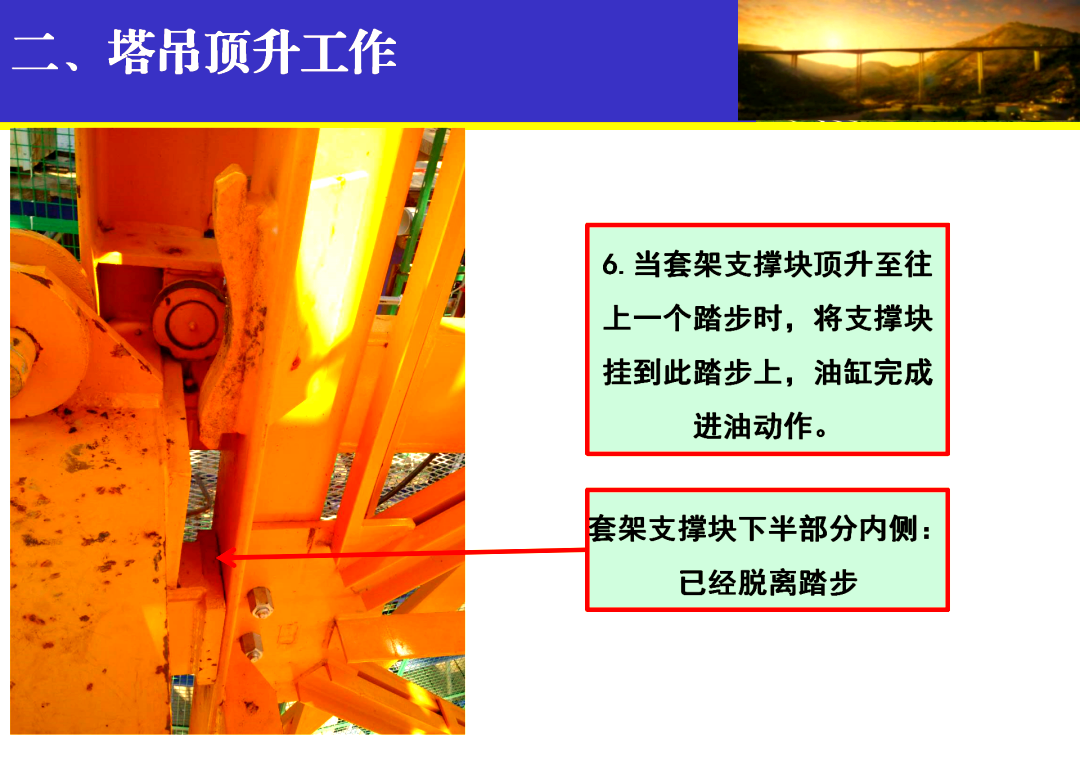 二、塔吊顶升工作

6. 当套架支撑块顶升至往上一个踏步时，将支撑块挂到此踏步上，油缸完成进油动作。

套架支撑块下半部分内侧：已经脱离踏步